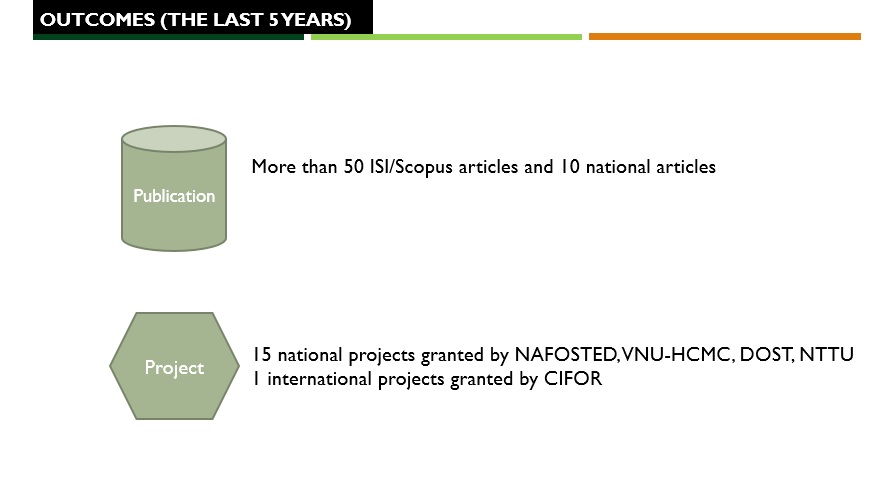 OUTCOMES (THE LAST 5 YEARS)

Publication

More than 50 ISI/Scopus articles and 10 national articles

Project

15 national projects granted by NAFOSTED, VNU-HCMC, DOST, NTTU
1 international projects granted by CIFOR